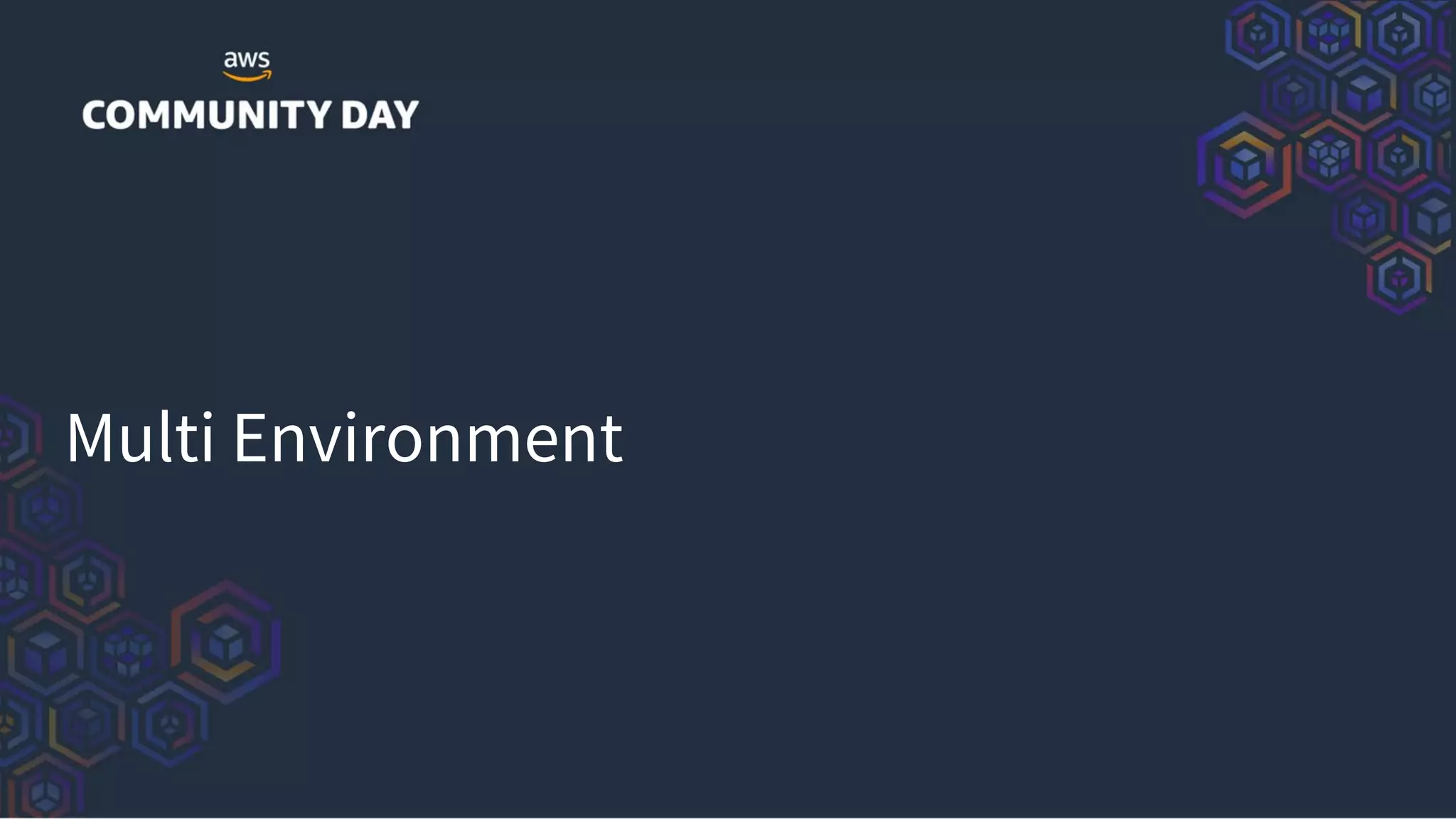 aws
COMMUNITY DAY

Multi Environment